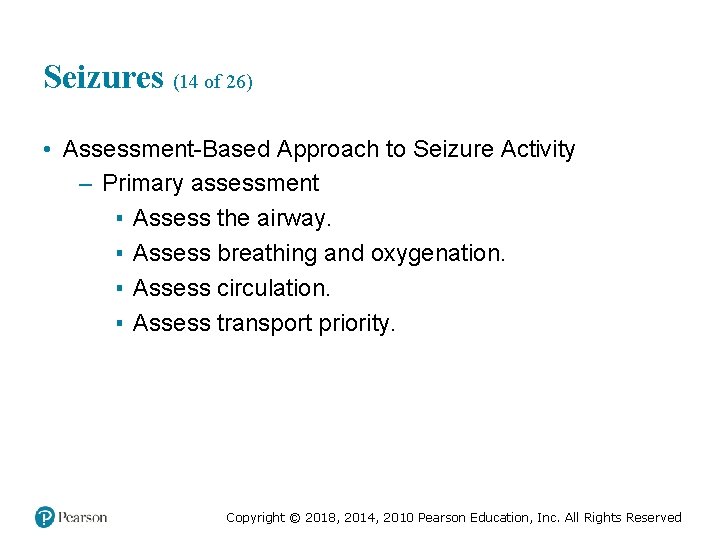 Seizures (14 of 26)

• Assessment-Based Approach to Seizure Activity
– Primary assessment
▪ Assess the airway.
▪ Assess breathing and oxygenation.
▪ Assess circulation.
▪ Assess transport priority.

Pearson

Copyright © 2018, 2014, 2010 Pearson Education, Inc. All Rights Reserved